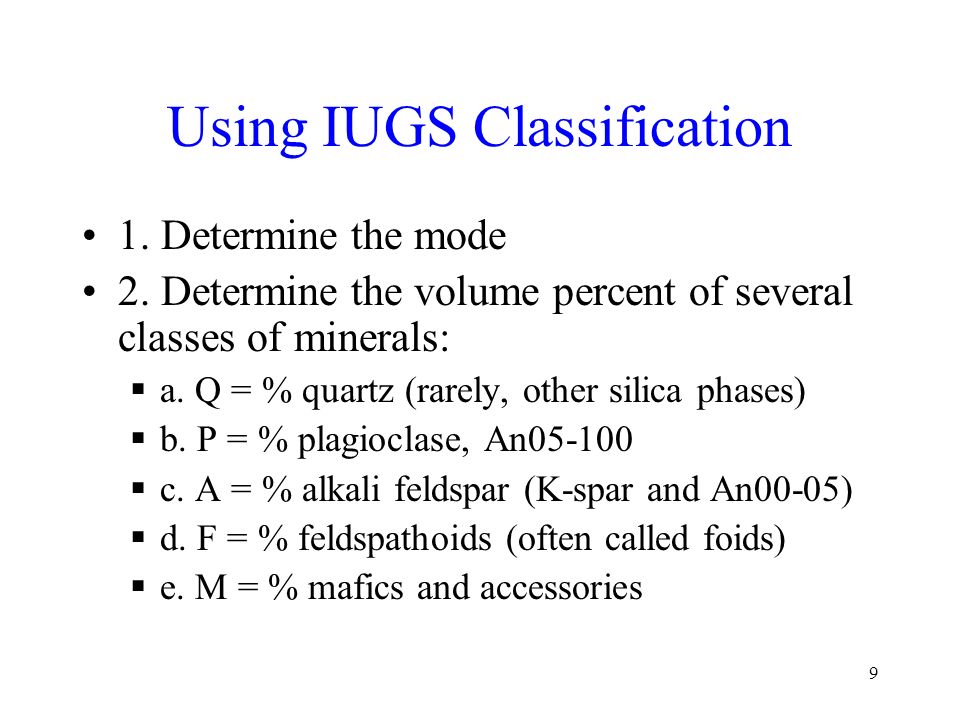 Using IUGS Classification

• 1. Determine the mode
• 2. Determine the volume percent of several classes of minerals:
  ▪ a. Q = % quartz (rarely, other silica phases)
  ▪ b. P = % plagioclase, An05-100
  ▪ c. A = % alkali feldspar (K-spar and An00-05)
  ▪ d. F = % feldspathoids (often called foids)
  ▪ e. M = % mafics and accessories

9